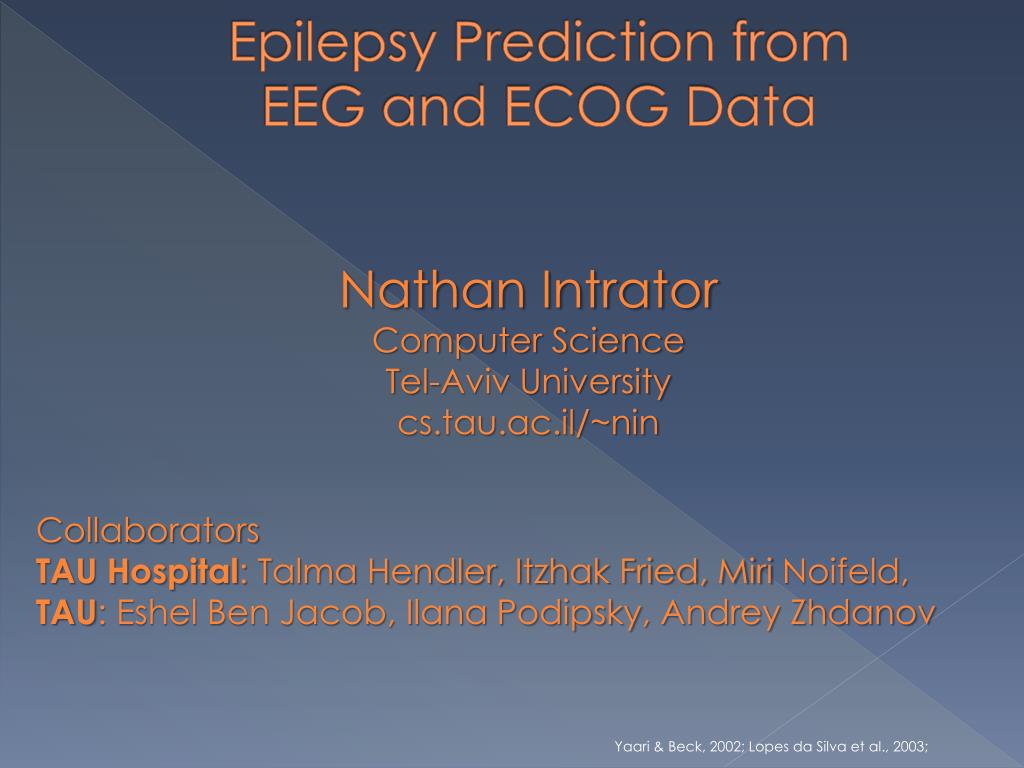 Epilepsy Prediction from EEG and ECOG Data

Nathan Intrator
Computer Science
Tel-Aviv University
cs.tau.ac.il/~nin

Collaborators
TAU Hospital: Talma Hendler, Itzhak Fried, Miri Noifeld,
TAU: Eshel Ben Jacob, Ilana Podipsky, Andrey Zhdanov

Yaari & Beck, 2002; Lopes da Silva et al., 2003;